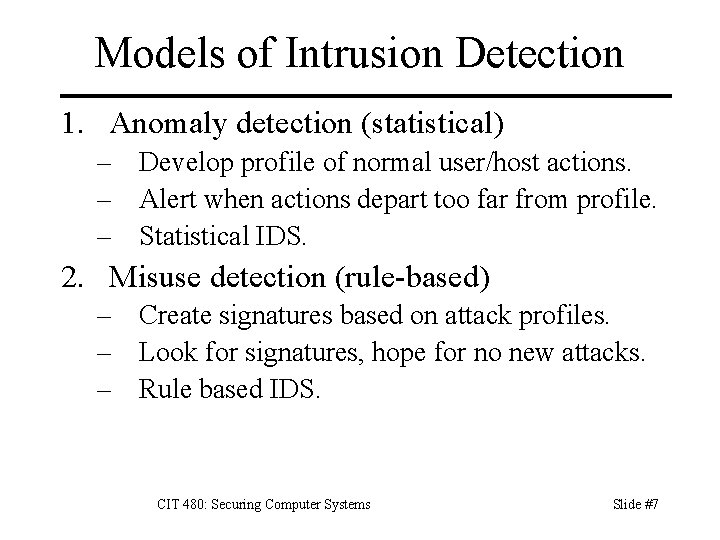 Models of Intrusion Detection

1. Anomaly detection (statistical)
– Develop profile of normal user/host actions.
– Alert when actions depart too far from profile.
– Statistical IDS.

2. Misuse detection (rule-based)
– Create signatures based on attack profiles.
– Look for signatures, hope for no new attacks.
– Rule based IDS.

CIT 480: Securing Computer Systems

Slide #7